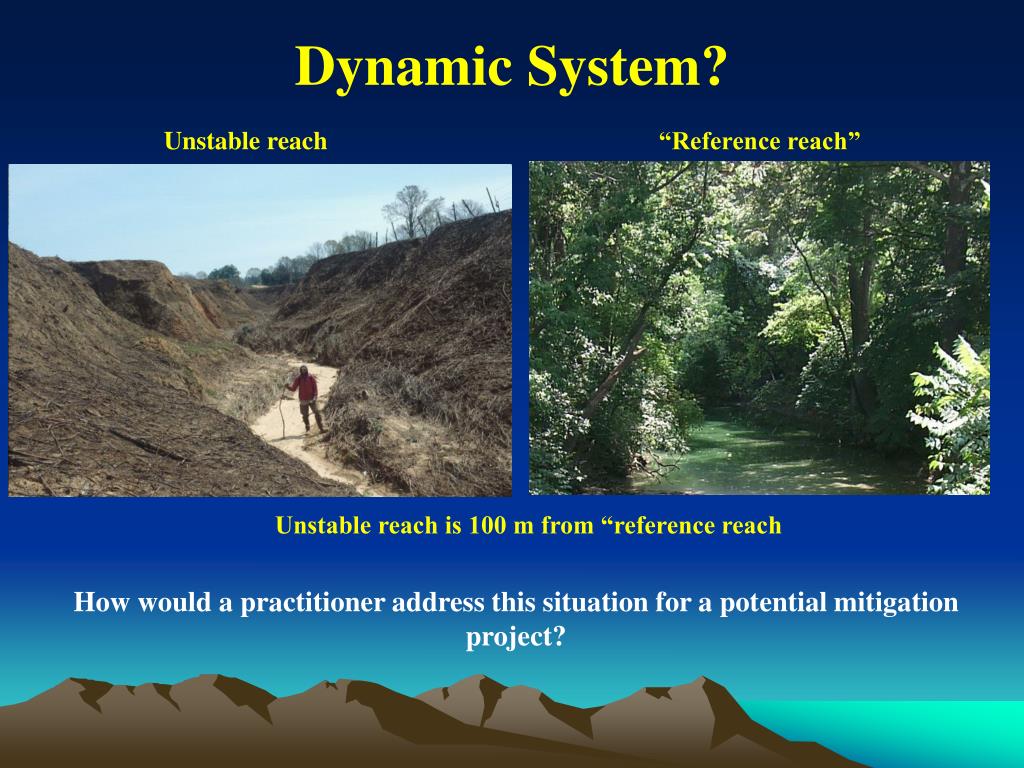 Dynamic System?

Unstable reach

“Reference reach”

Unstable reach is 100 m from “reference reach

How would a practitioner address this situation for a potential mitigation project?